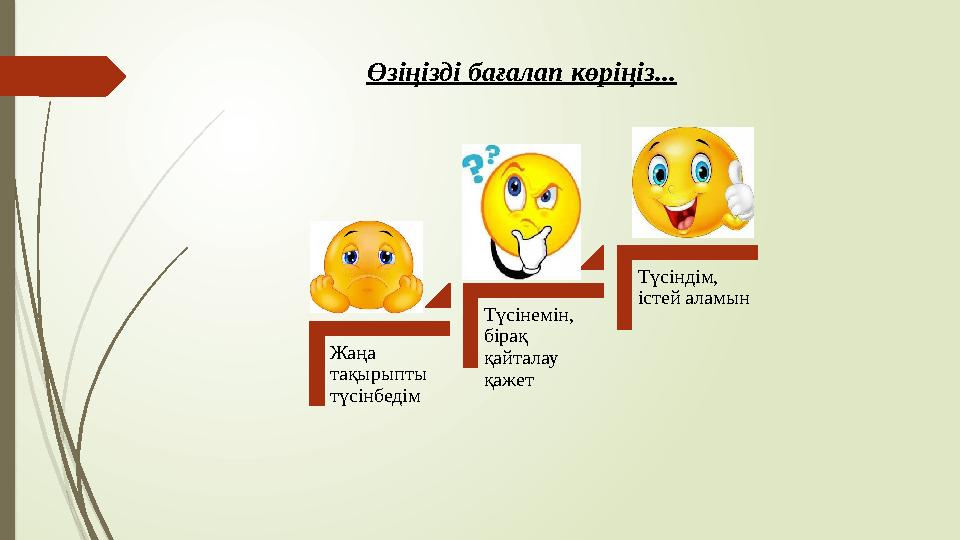 Өзіңізді бағалап көріңіз...

Жаңа тақырыпты түсінбедім

Түсінемін, бірақ қайталау қажет

Түсіндім, істей аламын